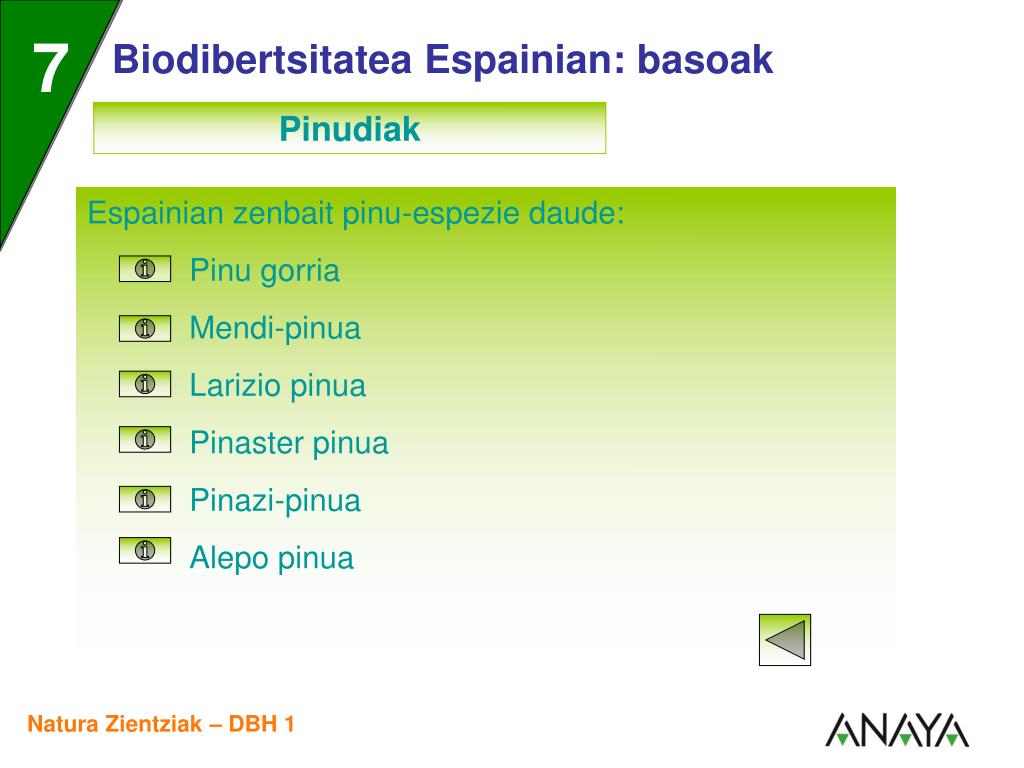 7

Biodibertsitatea Espainian: basoak

Pinudiak

Espainian zenbait pinu-espezie daude:

Pinu gorria

Mendi-pinua

Larizio pinua

Pinaster pinua

Pinazi-pinua

Alepo pinua

Natura Zientziak – DBH 1

ANAYA